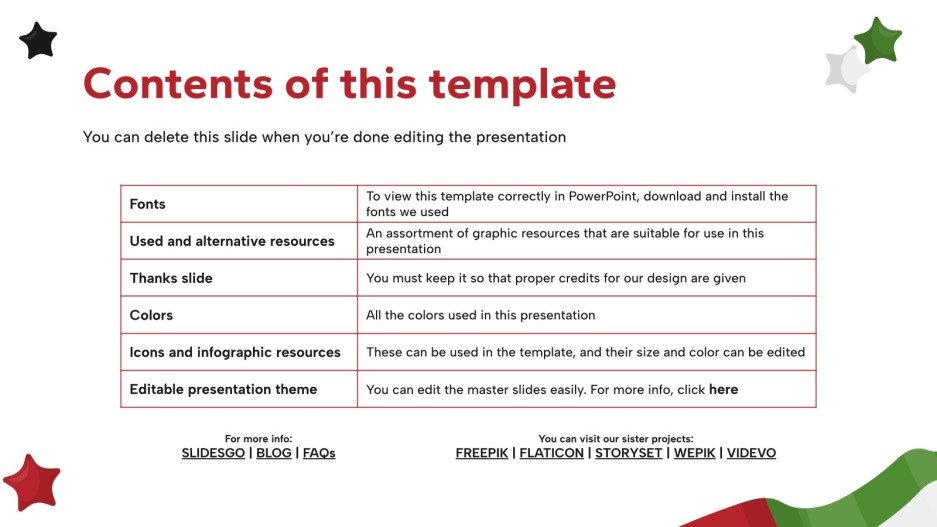 Contents of this template

You can delete this slide when you're done editing the presentation

| Fonts | To view this template correctly in PowerPoint, download and install the fonts we used |
|---|---|
| Used and alternative resources | An assortment of graphic resources that are suitable for use in this presentation |
| Thanks slide | You must keep it so that proper credits for our design are given |
| Colors | All the colors used in this presentation |
| Icons and infographic resources | These can be used in the template, and their size and color can be edited |
| Editable presentation theme | You can edit the master slides easily. For more info, click here |

For more info:
SLIDESGO | BLOG | FAQs

You can visit our sister projects:
FREEPIK | FLATICON | STORYSET | WEPIK | VIDEVO